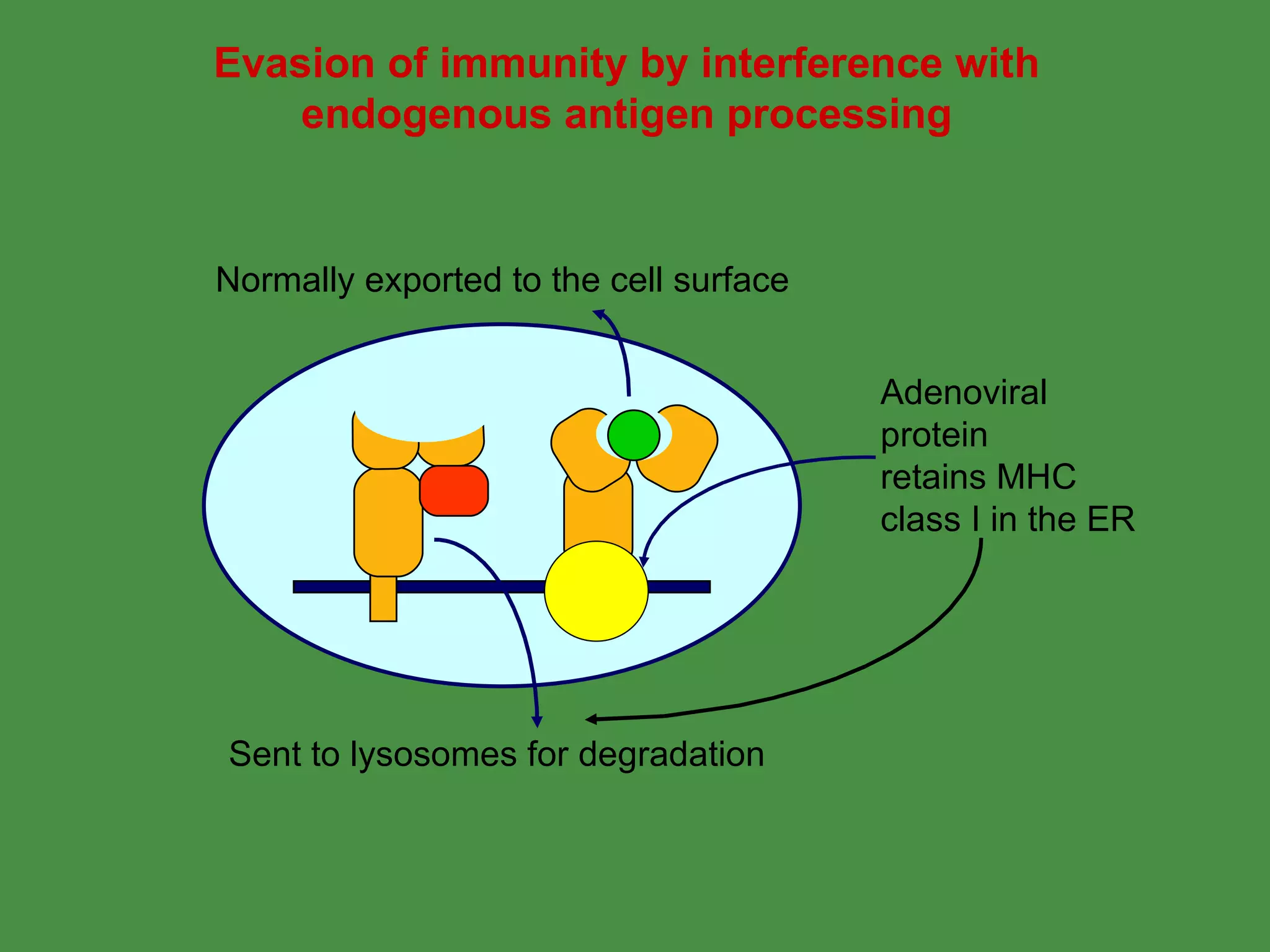 Evasion of immunity by interference with endogenous antigen processing

Normally exported to the cell surface

Adenoviral protein retains MHC class I in the ER

Sent to lysosomes for degradation